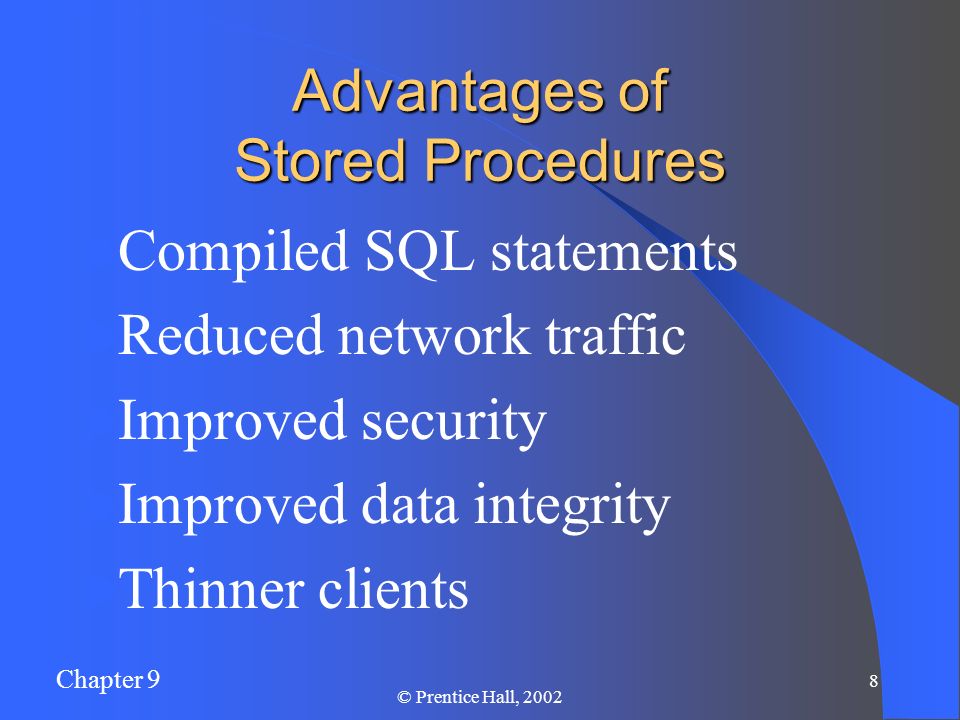 Advantages of
Stored Procedures

Compiled SQL statements

Reduced network traffic

Improved security

Improved data integrity

Thinner clients

Chapter 9

© Prentice Hall, 2002

8